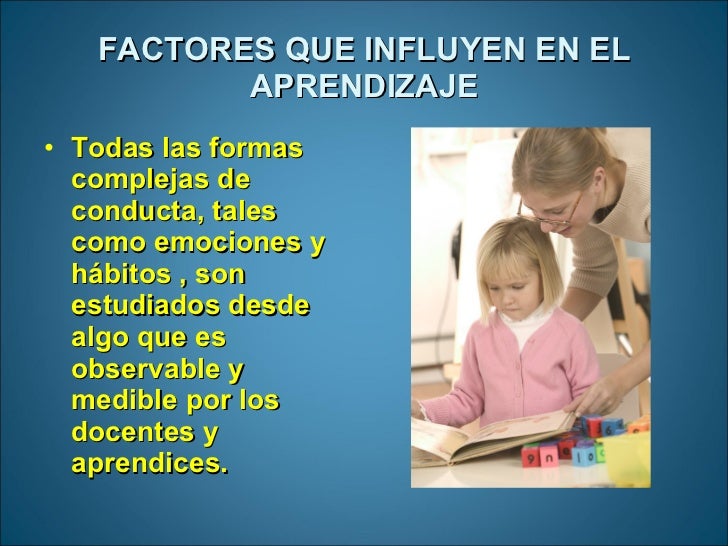 FACTORES QUE INFLUYEN EN EL APRENDIZAJE

• Todas las formas complejas de conducta, tales como emociones y hábitos , son estudiados desde algo que es observable y medible por los docentes y aprendices.